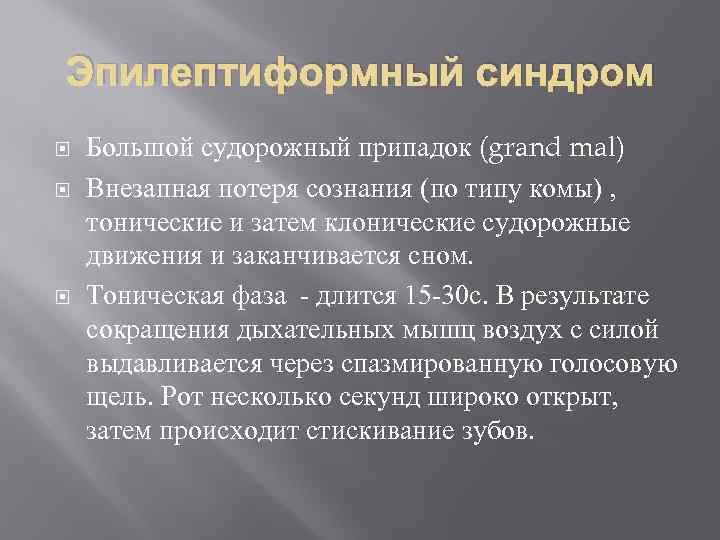 Эпилептиформный синдром

Большой судорожный припадок (grand mal)

Внезапная потеря сознания (по типу комы) , тонические и затем клонические судорожные движения и заканчивается сном.

Тоническая фаза - длится 15-30с. В результате сокращения дыхательных мышц воздух с силой выдавливается через спазмированную голосовую щель. Рот несколько секунд широко открыт, затем происходит стискивание зубов.